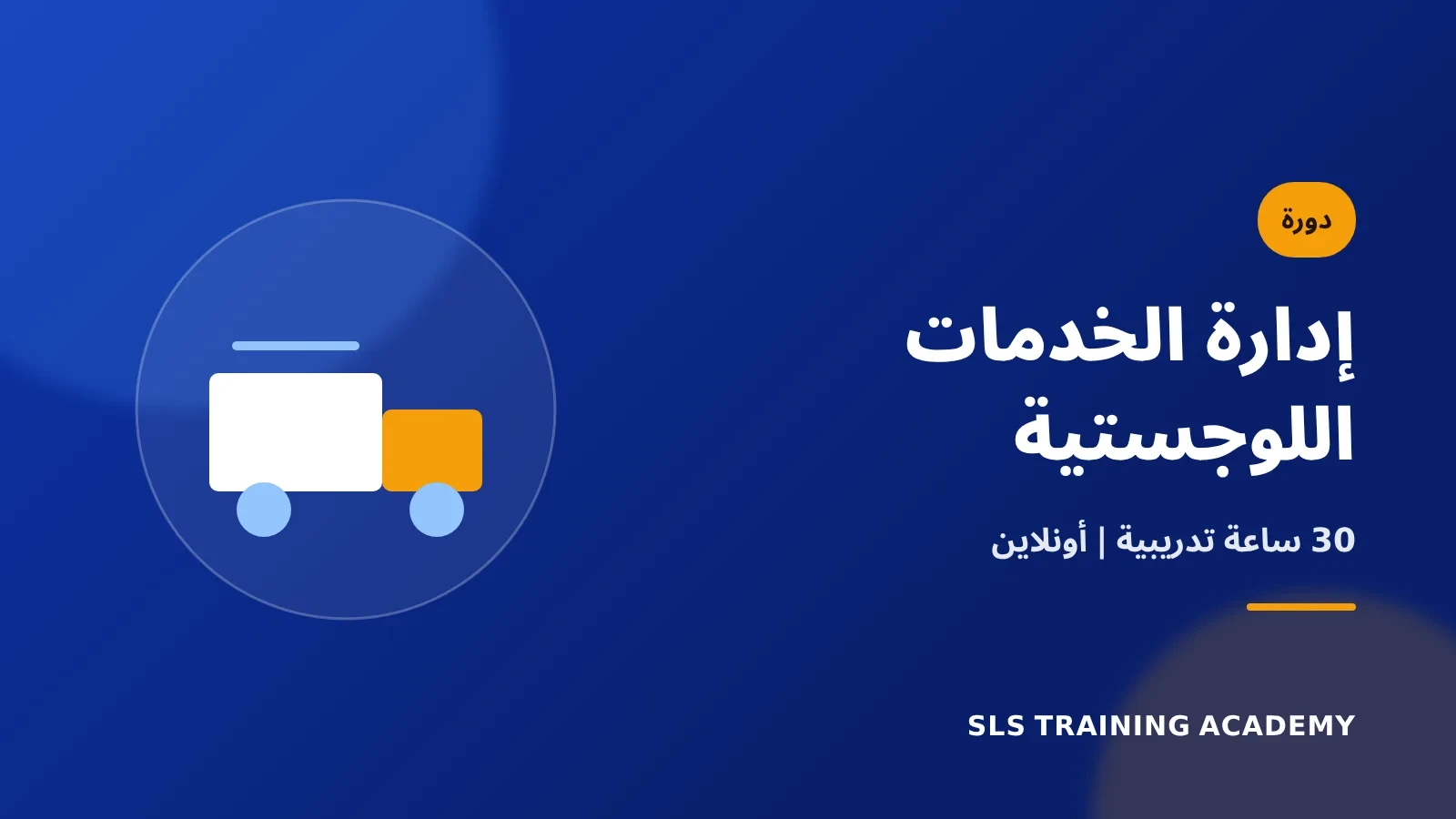 دورة

إدارة الخدمات اللوجستية

30 ساعة تدريبية | أونلاين

SLS TRAINING ACADEMY